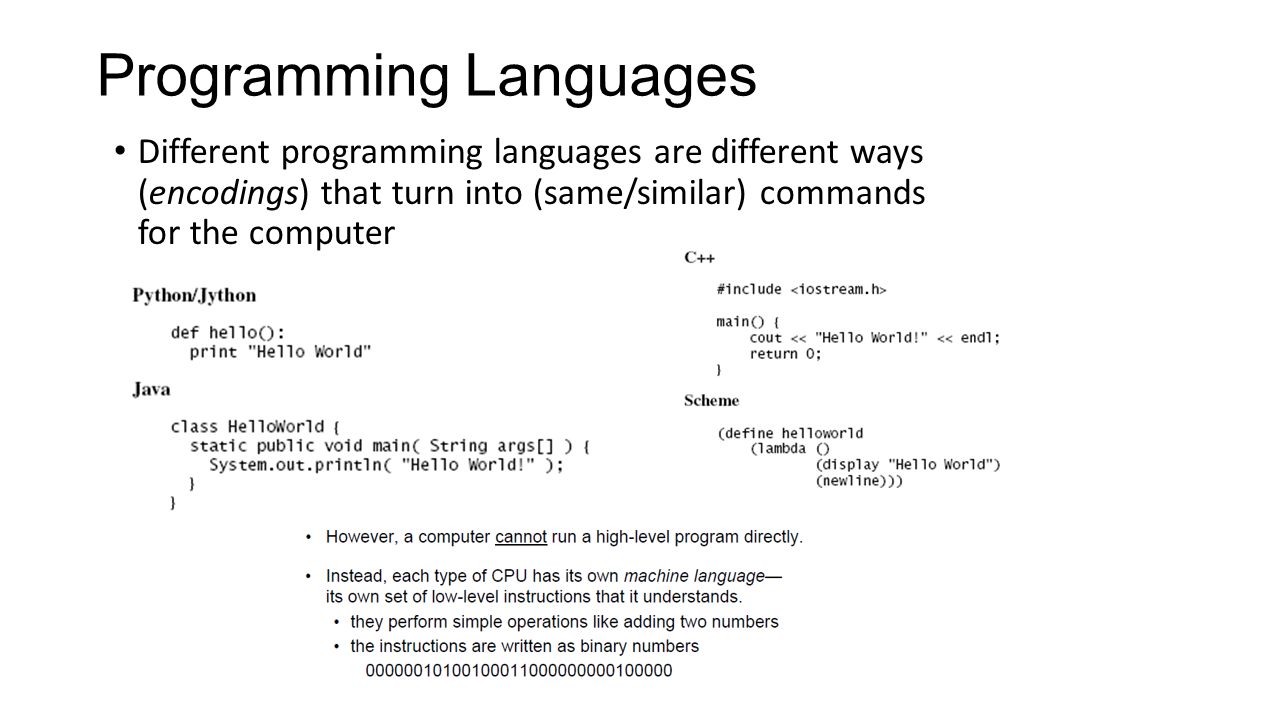 Programming Languages

• Different programming languages are different ways (encodings) that turn into (same/similar) commands for the computer

Python/Jython

def hello():
  print "Hello World"

Java

class HelloWorld {
  static public void main( String args[] ) {
    System.out.println( "Hello World!" );
  }
}

C++

#include <iostream.h>

main() {
    cout << "Hello World!" << endl;
    return 0;
}

Scheme

(define helloworld
    (lambda ()
          (display "Hello World")
          (newline)))

• However, a computer cannot run a high-level program directly.

• Instead, each type of CPU has its own machine language— its own set of low-level instructions that it understands.
  • they perform simple operations like adding two numbers
  • the instructions are written as binary numbers
    00000010100100011000000000100000